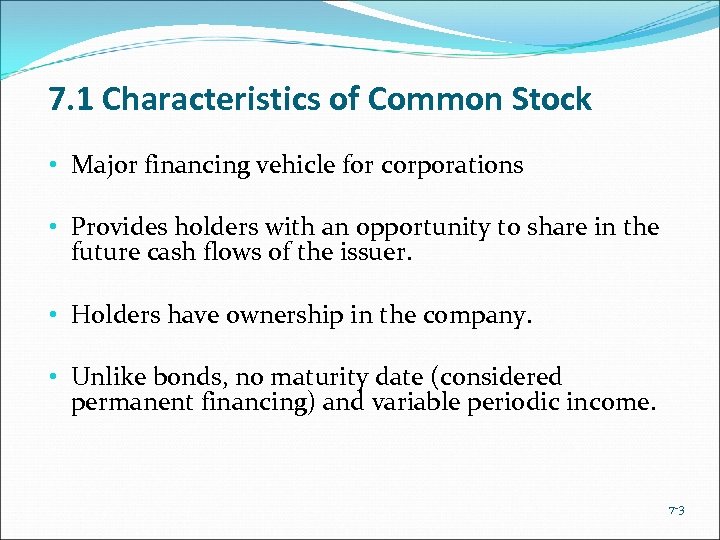 7.1 Characteristics of Common Stock

• Major financing vehicle for corporations

• Provides holders with an opportunity to share in the future cash flows of the issuer.

• Holders have ownership in the company.

• Unlike bonds, no maturity date (considered permanent financing) and variable periodic income.

7-3